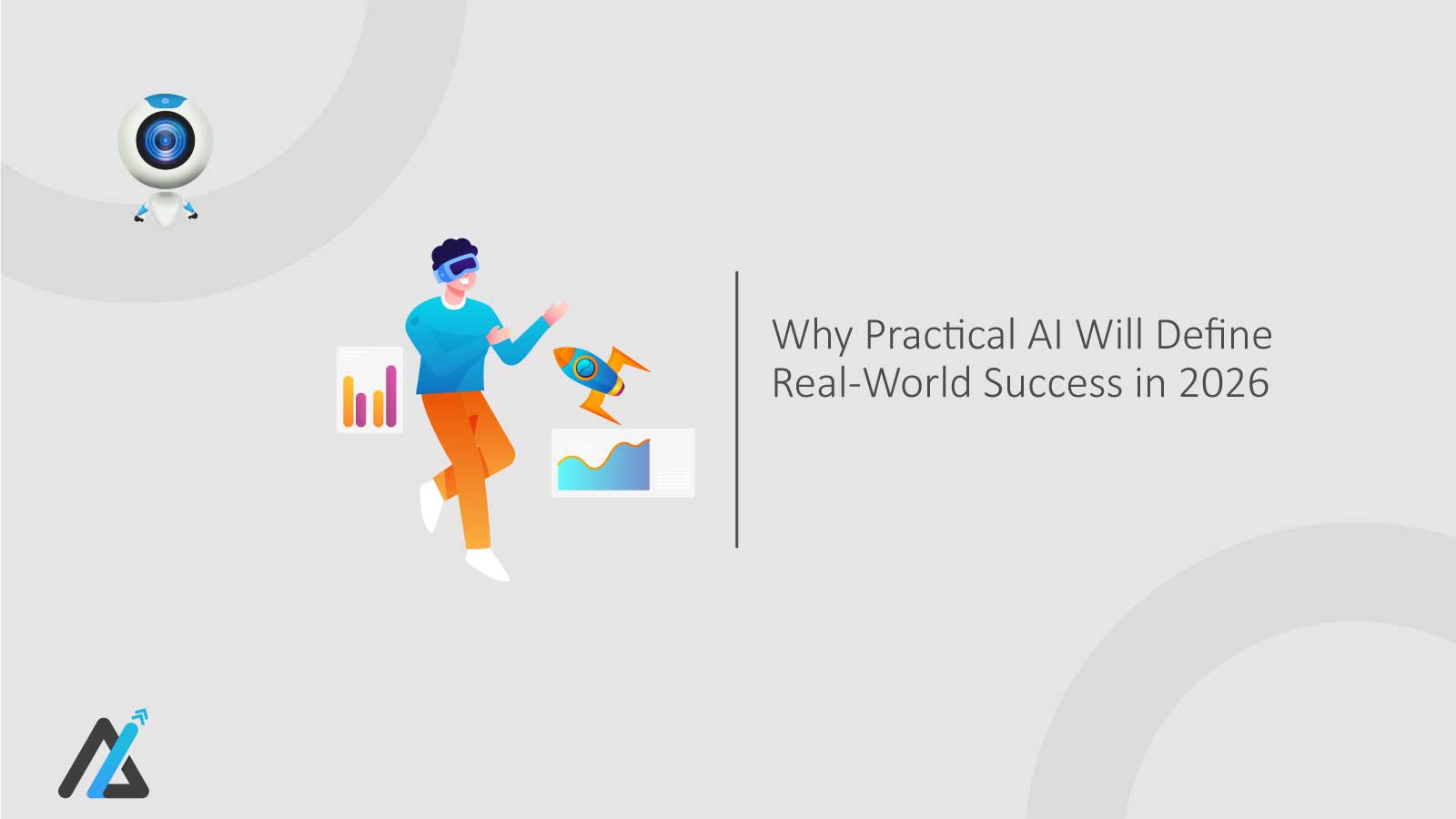 Why Practical AI Will Define Real-World Success in 2026